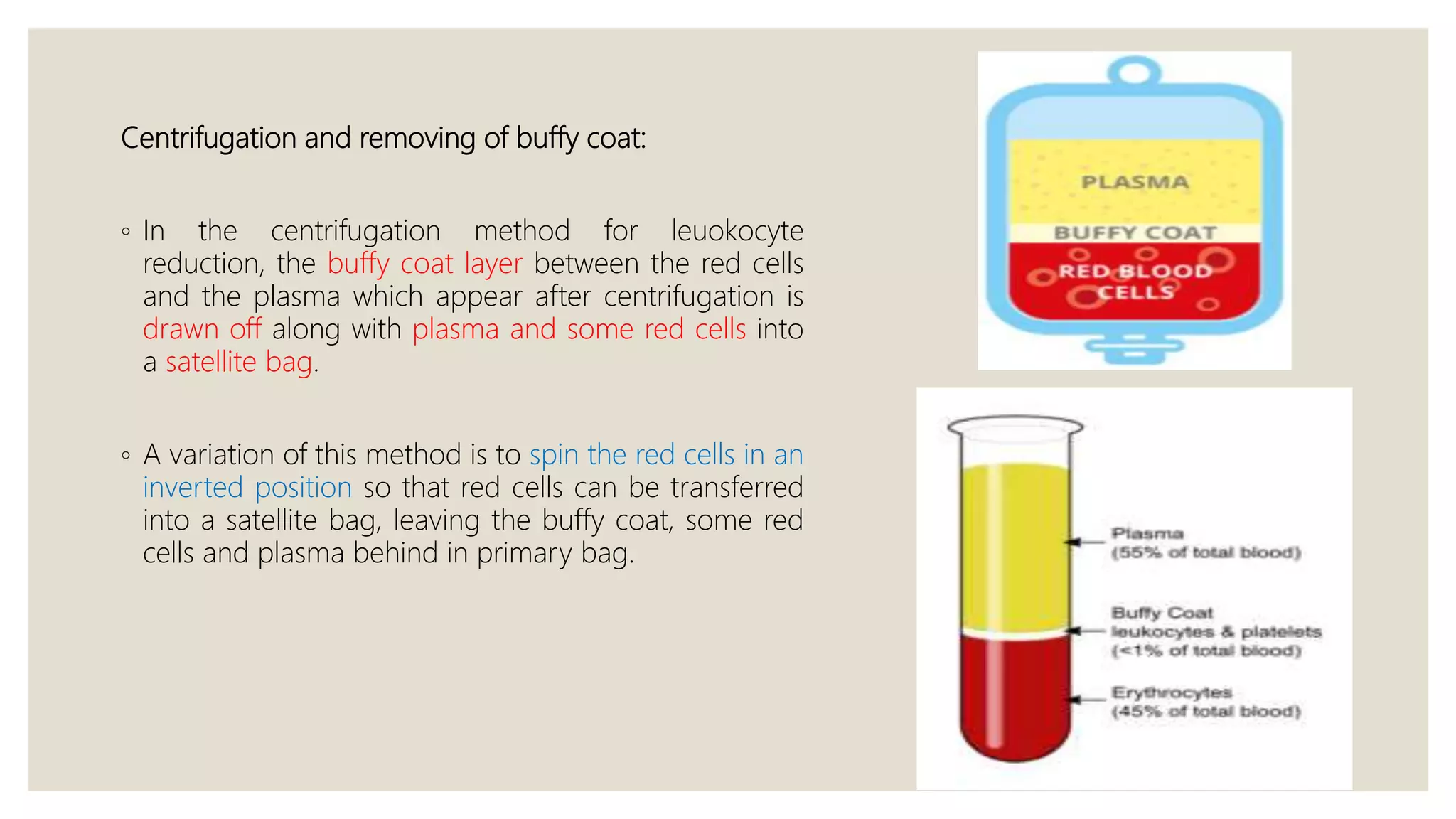 Centrifugation and removing of buffy coat:

◦ In the centrifugation method for leuokocyte reduction, the buffy coat layer between the red cells and the plasma which appear after centrifugation is drawn off along with plasma and some red cells into a satellite bag.

◦ A variation of this method is to spin the red cells in an inverted position so that red cells can be transferred into a satellite bag, leaving the buffy coat, some red cells and plasma behind in primary bag.

PLASMA
BUFFY COAT
RED BLOOD CELLS

Plasma
(55% of total blood)

Buffy Coat
leukocytes & platelets
(<1% of total blood)

Erythrocytes
(45% of total blood)